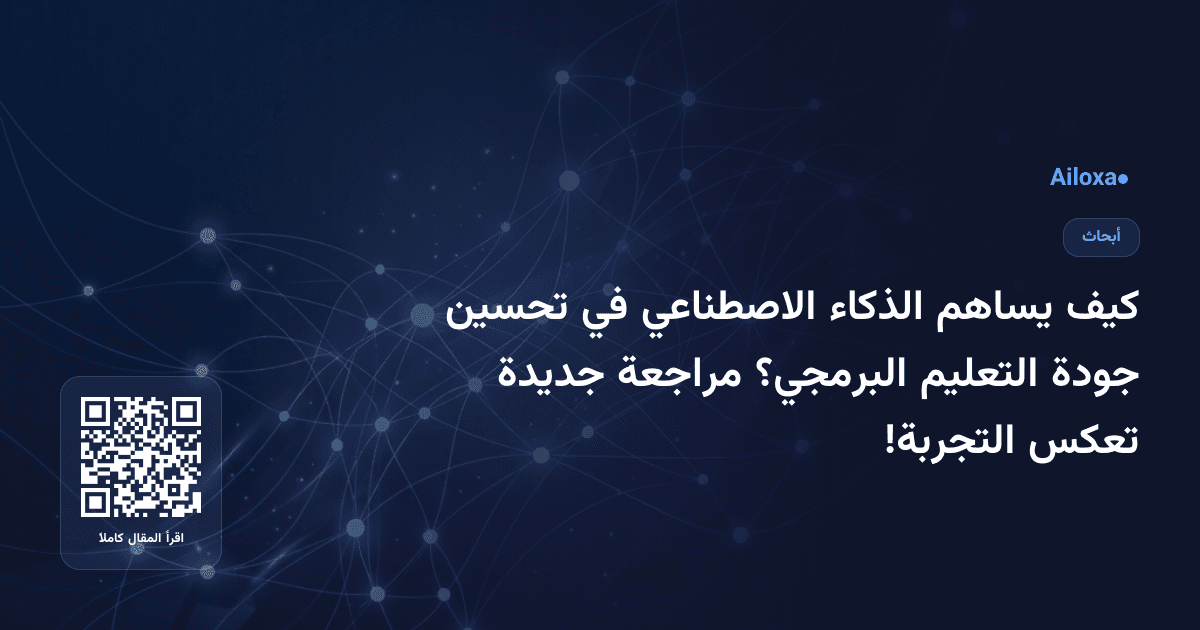 Ailoxa●

أبحاث

كيف يساهم الذكاء الاصطناعي في تحسين جودة التعليم البرمجي؟ مراجعة جديدة تعكس التجربة!

اقرأ المقال كاملا